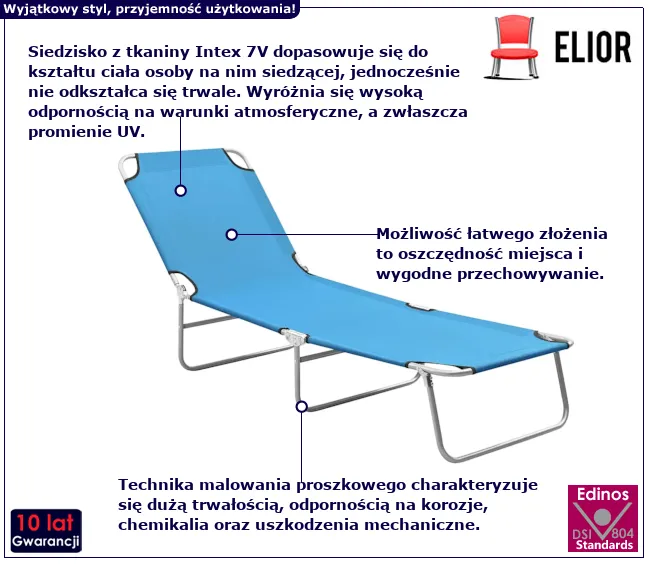 Wyjątkowy styl, przyjemność użytkowania!

ELIOR

Siedzisko z tkaniny Intex 7V dopasowuje się do kształtu ciała osoby na nim siedzącej, jednocześnie nie odkształca się trwale. Wyróżnia się wysoką odpornością na warunki atmosferyczne, a zwłaszcza promienie UV.

Możliwość łatwego złożenia to oszczędność miejsca i wygodne przechowywanie.

Technika malowania proszkowego charakteryzuje się dużą trwałością, odpornością na korozje, chemikalia oraz uszkodzenia mechaniczne.

10 lat Gwarancji

Edinos DSI 804 Standards